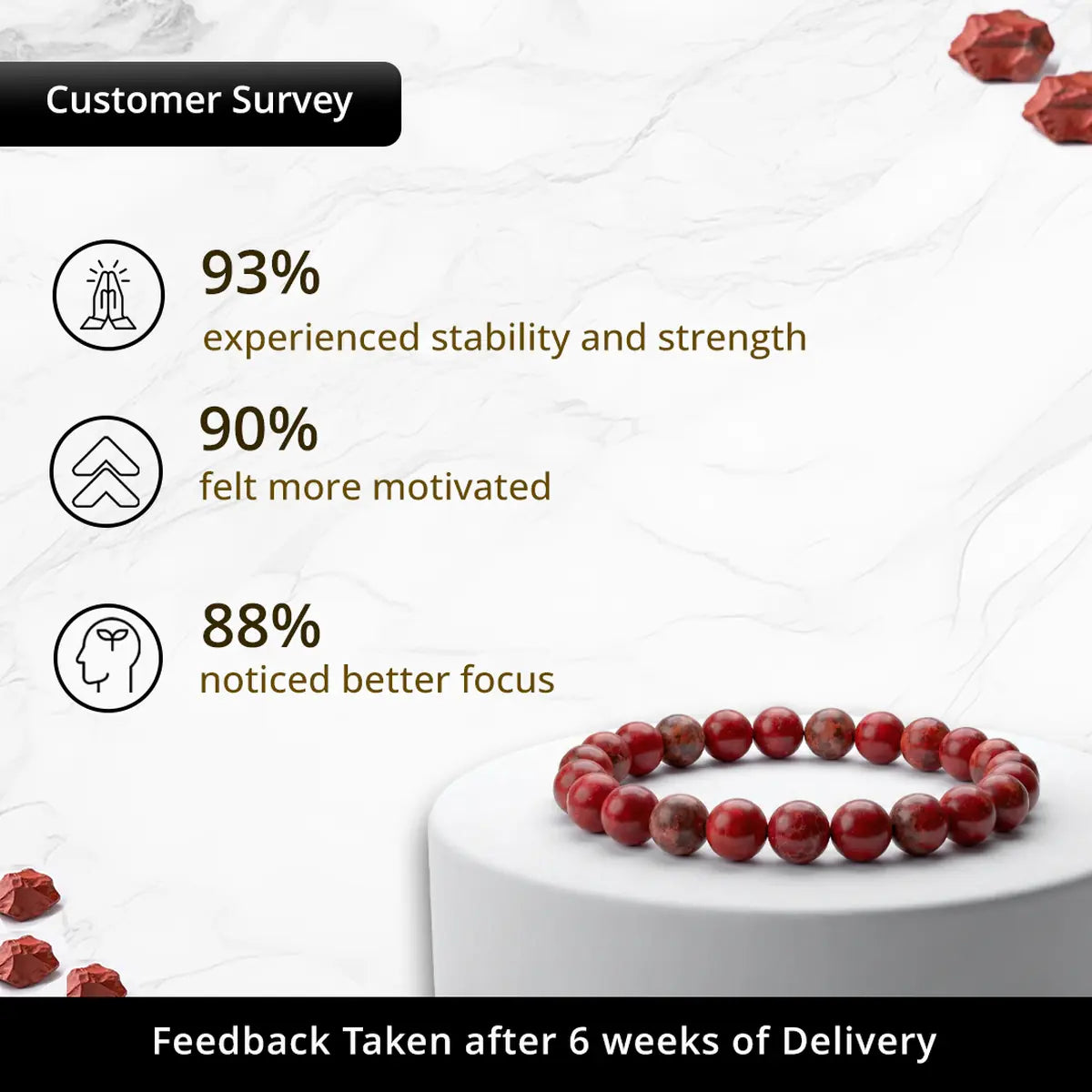 Customer Survey

93%
experienced stability and strength

90%
felt more motivated

88%
noticed better focus

Feedback Taken after 6 weeks of Delivery